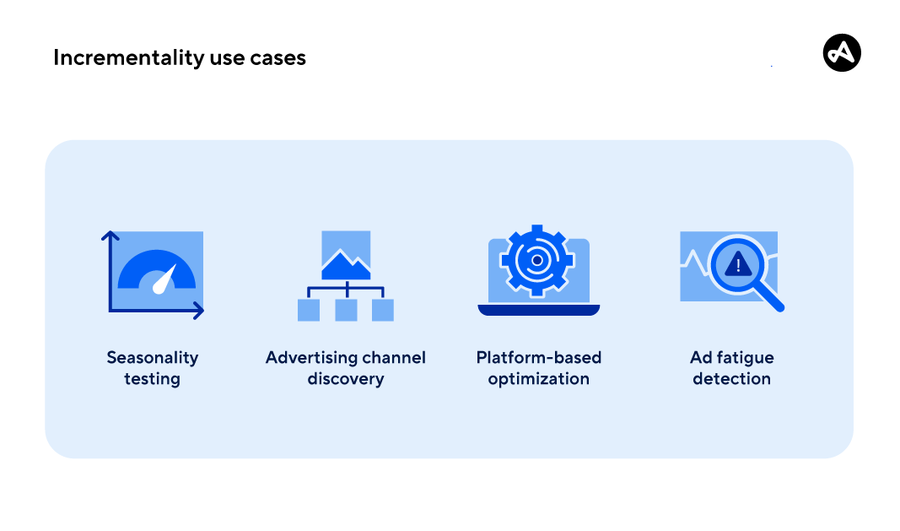 Incrementality use cases

Seasonality testing

Advertising channel discovery

Platform-based optimization

Ad fatigue detection